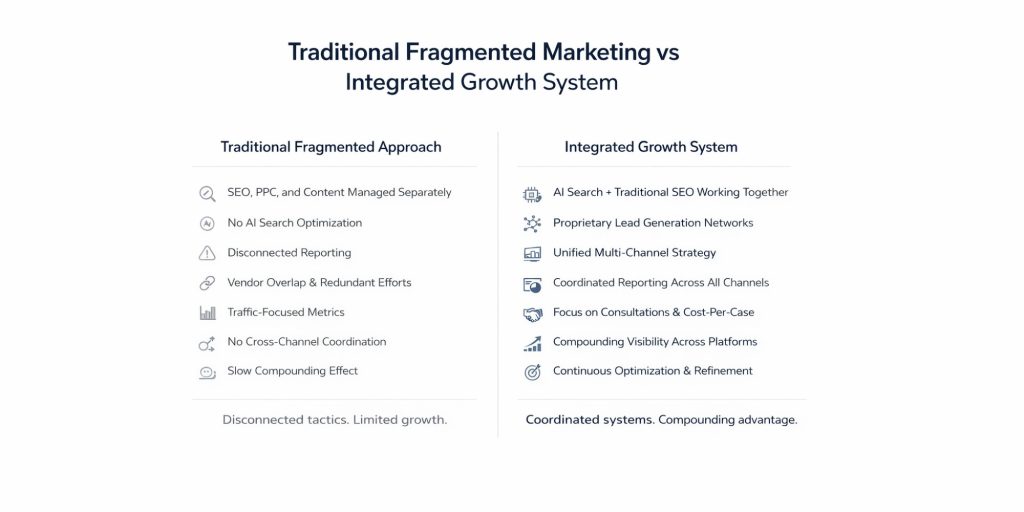 Traditional Fragmented Marketing vs Integrated Growth System

Traditional Fragmented Approach

SEO, PPC, and Content Managed Separately
No AI Search Optimization
Disconnected Reporting
Vendor Overlap & Redundant Efforts
Traffic-Focused Metrics
No Cross-Channel Coordination
Slow Compounding Effect

Disconnected tactics. Limited growth.

Integrated Growth System

AI Search + Traditional SEO Working Together
Proprietary Lead Generation Networks
Unified Multi-Channel Strategy
Coordinated Reporting Across All Channels
Focus on Consultations & Cost-Per-Case
Compounding Visibility Across Platforms
Continuous Optimization & Refinement

Coordinated systems. Compounding advantage.